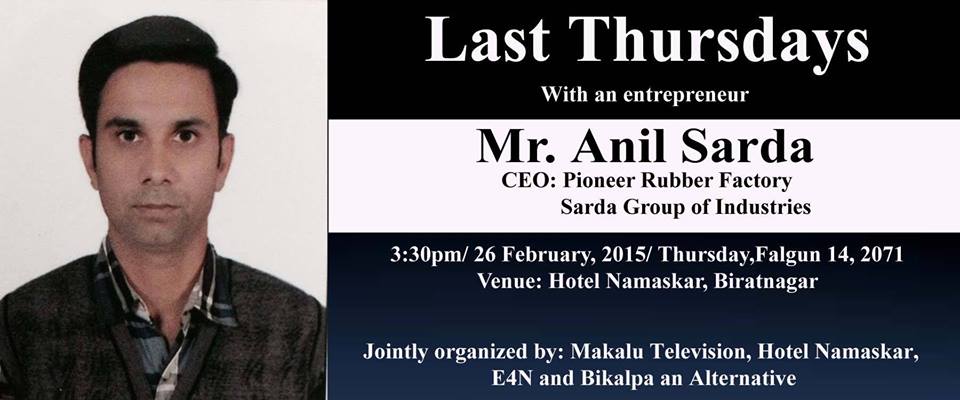 Last Thursdays
With an entrepreneur

Mr. Anil Sarda
CEO: Pioneer Rubber Factory
Sarda Group of Industries

3:30pm/ 26 February, 2015/ Thursday,Falgun 14, 2071
Venue: Hotel Namaskar, Biratnagar

Jointly organized by: Makalu Television, Hotel Namaskar, E4N and Bikalpa an Alternative